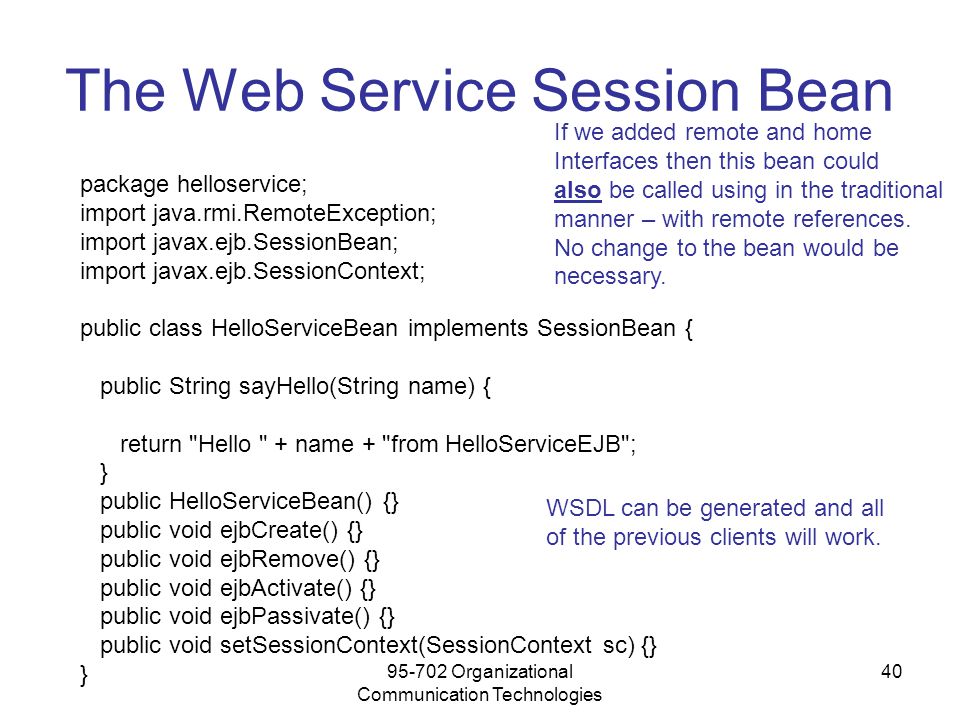 The Web Service Session Bean

If we added remote and home Interfaces then this bean could also be called using in the traditional manner – with remote references. No change to the bean would be necessary.

package helloservice;
import java.rmi.RemoteException;
import javax.ejb.SessionBean;
import javax.ejb.SessionContext;

public class HelloServiceBean implements SessionBean {

public String sayHello(String name) {

return "Hello " + name + "from HelloServiceEJB";
}
public HelloServiceBean() {}
public void ejbCreate() {}
public void ejbRemove() {}
public void ejbActivate() {}
public void ejbPassivate() {}
public void setSessionContext(SessionContext sc) {}
}

WSDL can be generated and all of the previous clients will work.

95-702 Organizational Communication Technologies

40